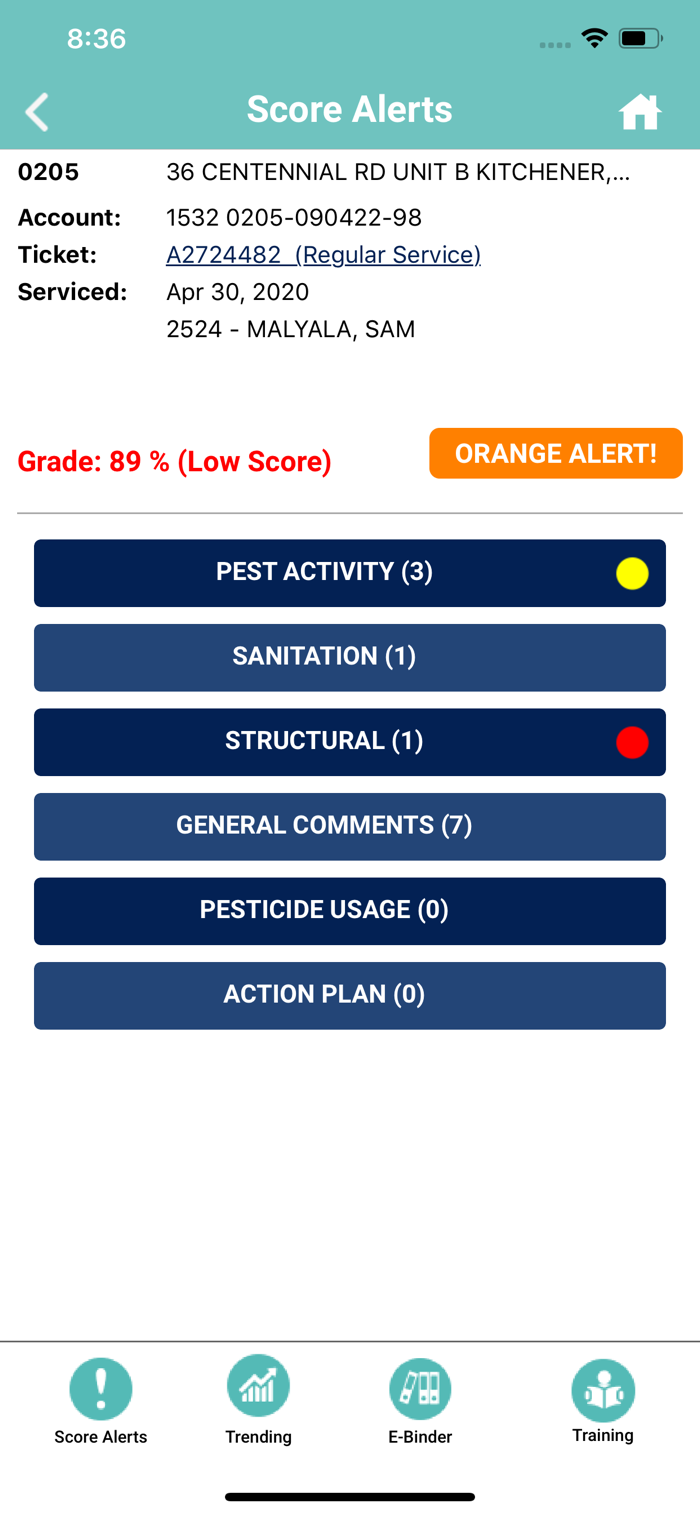 8:36

Score Alerts

0205 36 CENTENNIAL RD UNIT B KITCHENER,...
Account: 1532 0205-090422-98
Ticket: A2724482 (Regular Service)
Serviced: Apr 30, 2020
2524 - MALYALA, SAM

Grade: 89 % (Low Score)

ORANGE ALERT!

PEST ACTIVITY (3)

SANITATION (1)

STRUCTURAL (1)

GENERAL COMMENTS (7)

PESTICIDE USAGE (0)

ACTION PLAN (0)

Score Alerts
Trending
E-Binder
Training